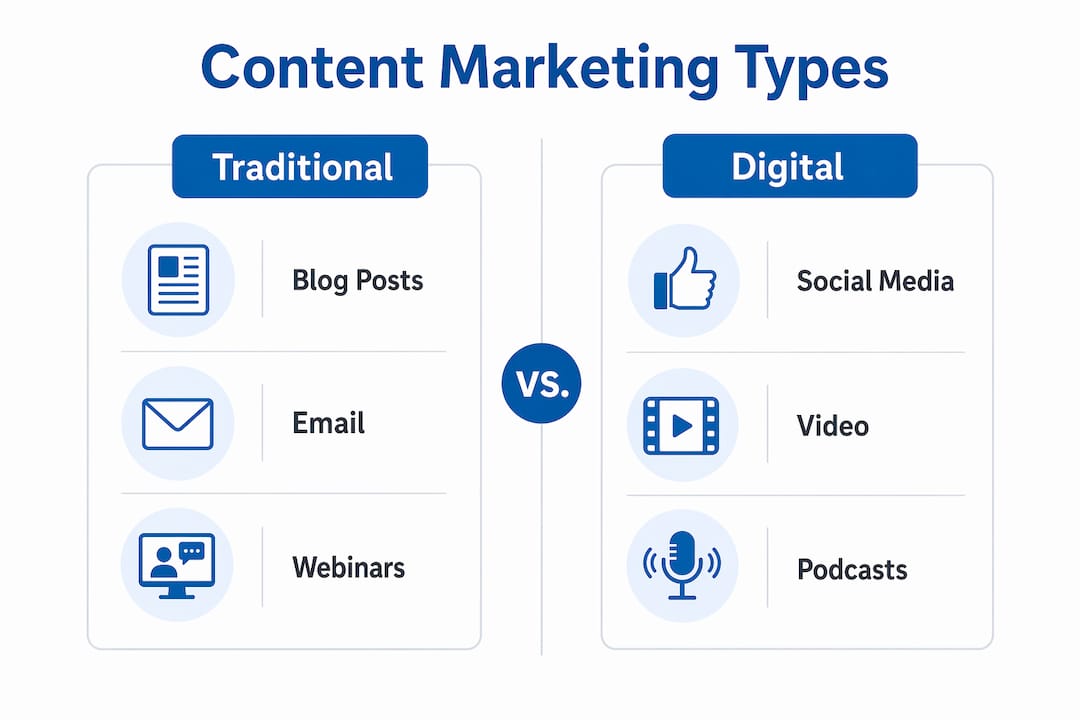 Content Marketing Types

Traditional

Blog Posts

Email

Webinars

VS.

Digital

Social Media

Video

Podcasts